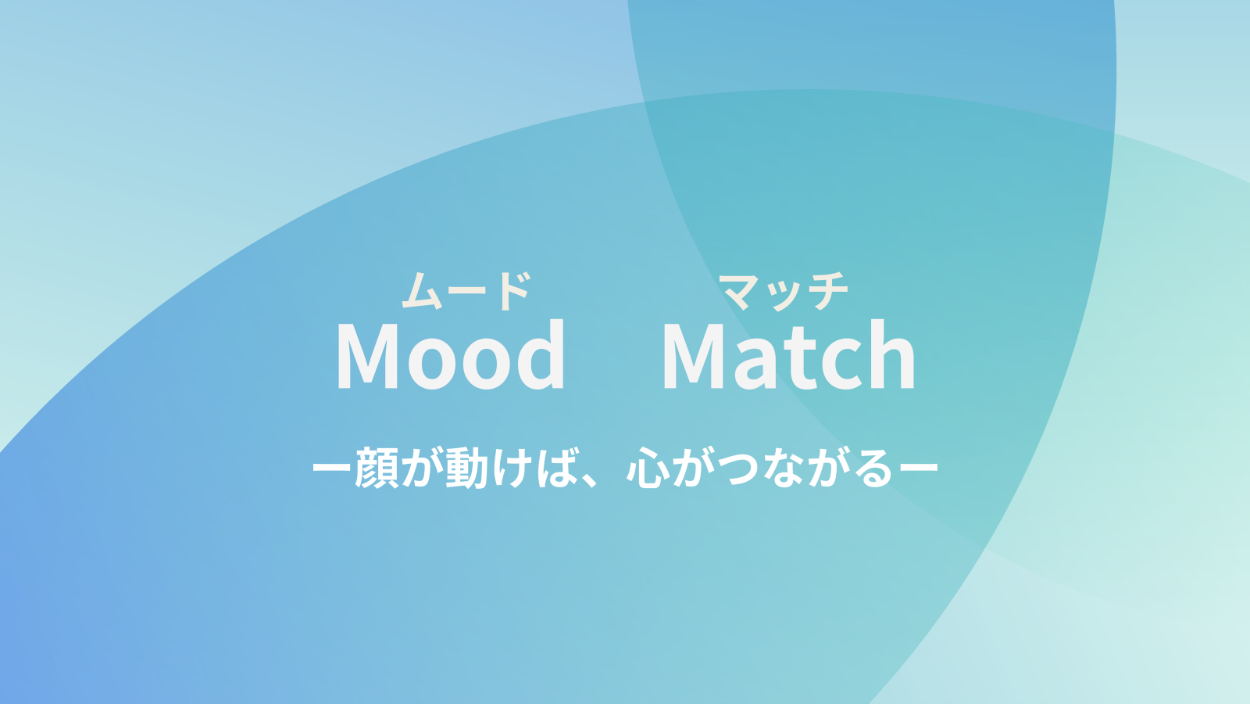 ムード マッチ
Mood Match

ー顔が動けば、心がつながるー